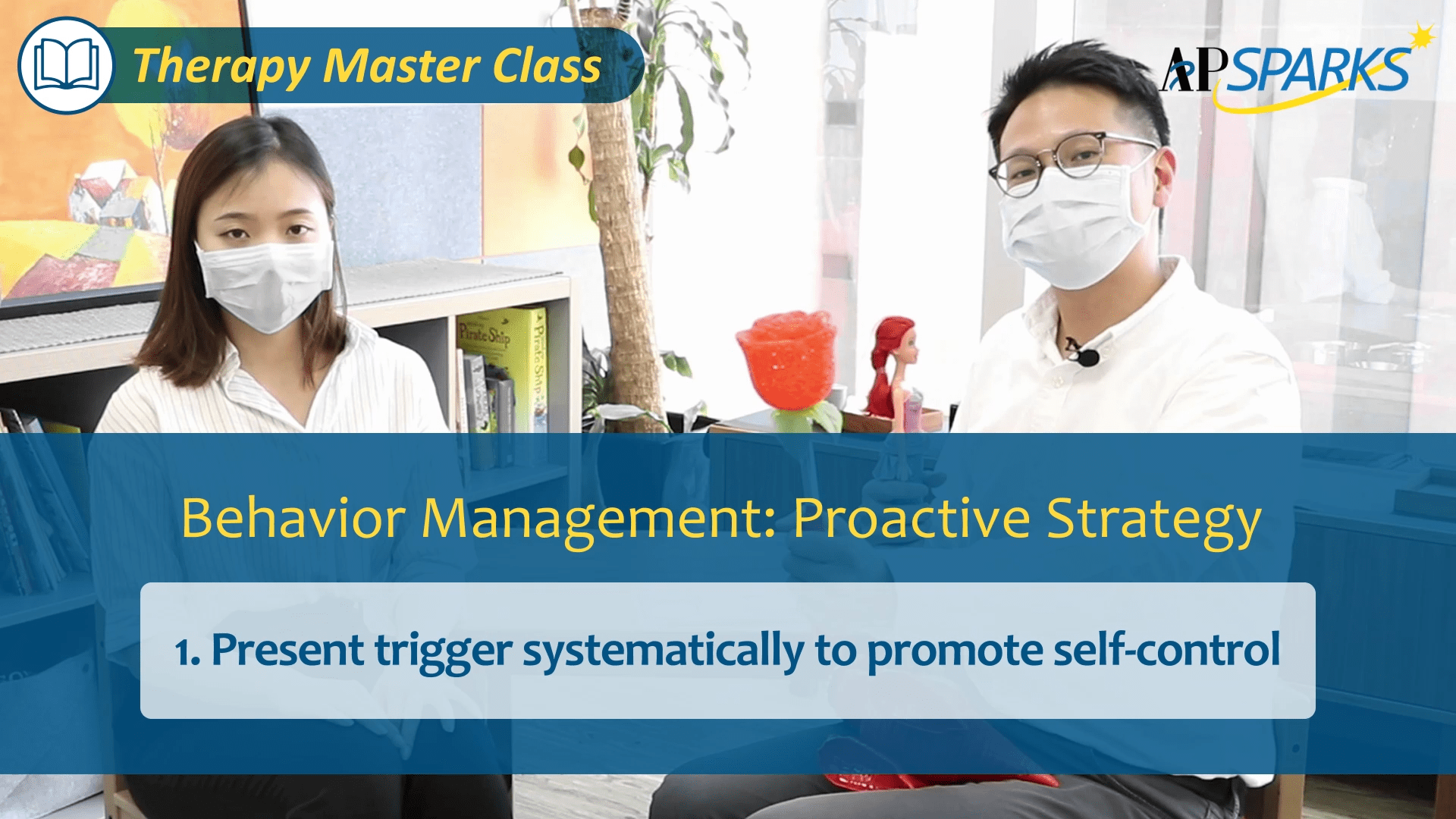 Therapy Master Class

APSPARKS

Pirate Ship

Pirate Ship

Behavior Management: Proactive Strategy

1. Present trigger systematically to promote self-control